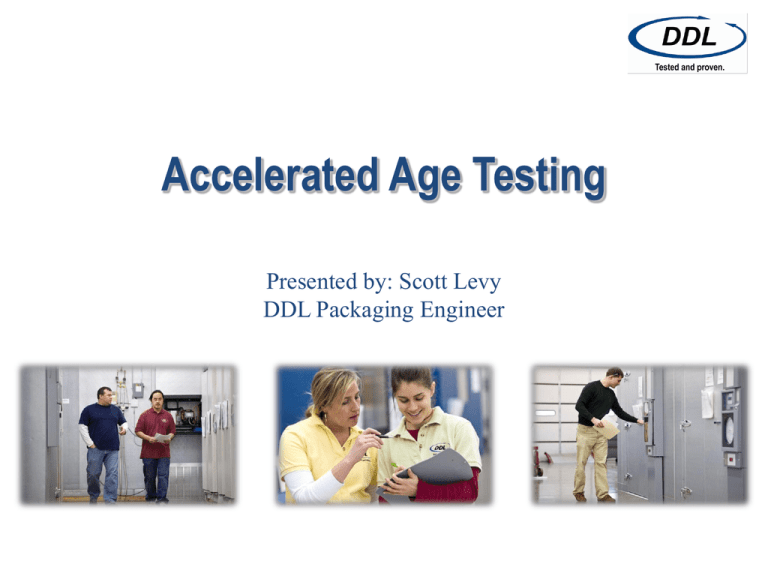 DDL
Tested and proven.

Accelerated Age Testing

Presented by: Scott Levy
DDL Packaging Engineer

DDL